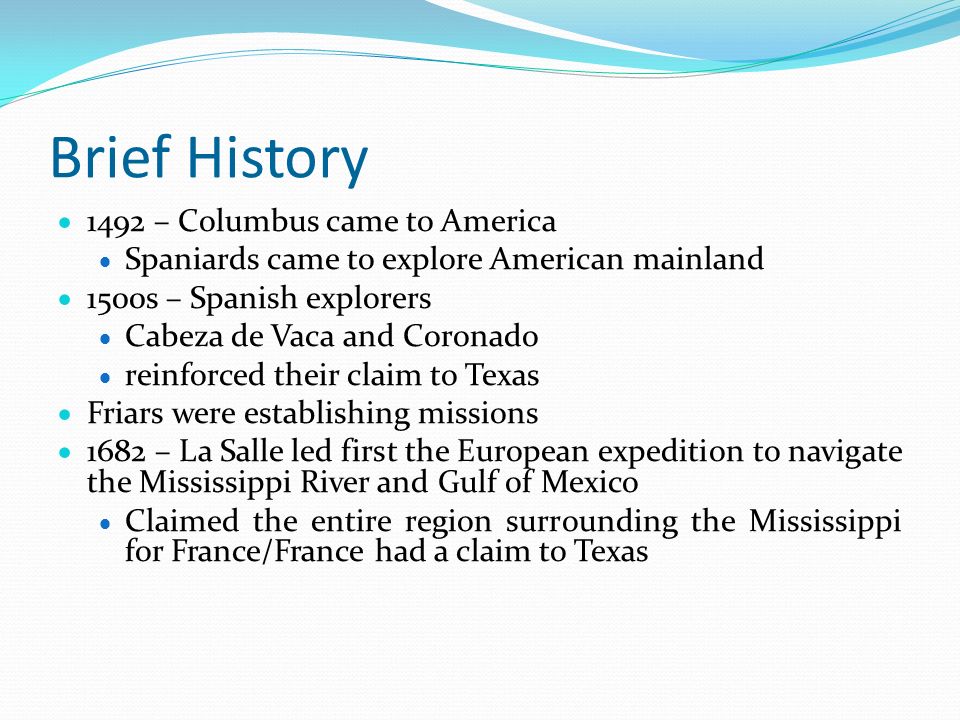 Brief History

- 1492 – Columbus came to America
  - Spaniards came to explore American mainland
- 1500s – Spanish explorers
  - Cabeza de Vaca and Coronado
  - reinforced their claim to Texas
- Friars were establishing missions
- 1682 – La Salle led first the European expedition to navigate the Mississippi River and Gulf of Mexico
  - Claimed the entire region surrounding the Mississippi for France/France had a claim to Texas